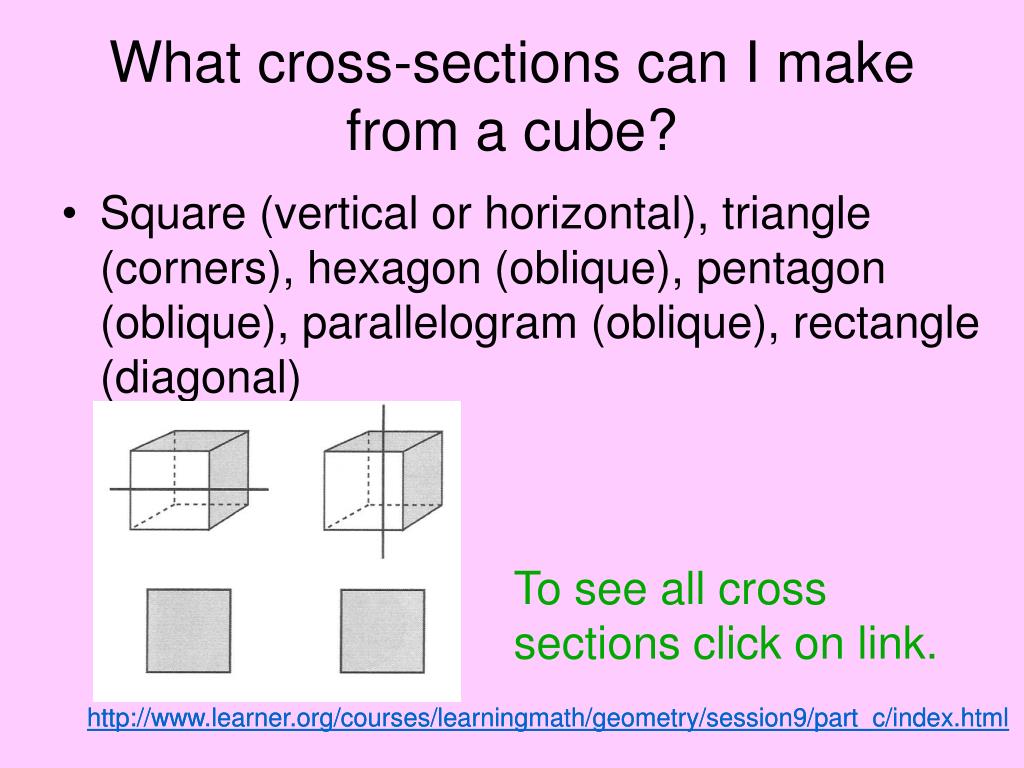 What cross-sections can I make from a cube?

• Square (vertical or horizontal), triangle (corners), hexagon (oblique), pentagon (oblique), parallelogram (oblique), rectangle (diagonal)

To see all cross sections click on link.

http://www.learner.org/courses/learningmath/geometry/session9/part_c/index.html